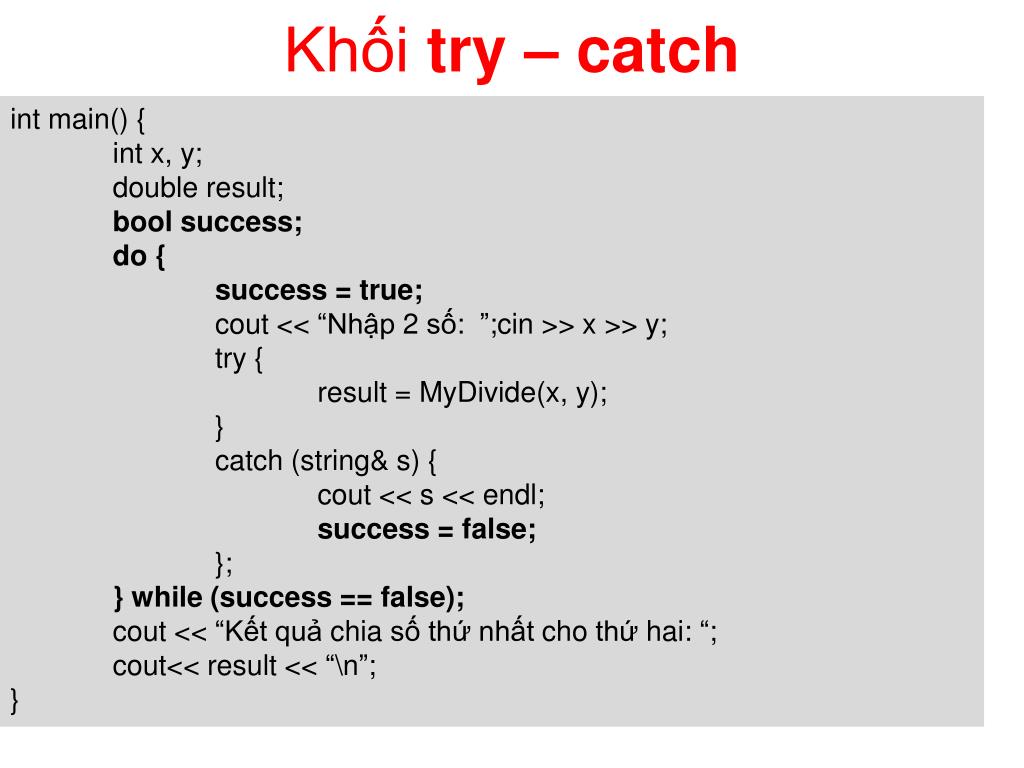 Khối try – catch

int main() {
int x, y;
double result;
bool success;
do {
success = true;
cout << “Nhập 2 số: ”;cin >> x >> y;
try {
result = MyDivide(x, y);
}
catch (string& s) {
cout << s << endl;
success = false;
};
} while (success == false);
cout << “Kết quả chia số thứ nhất cho thứ hai: “;
cout<< result << “\n”;
}